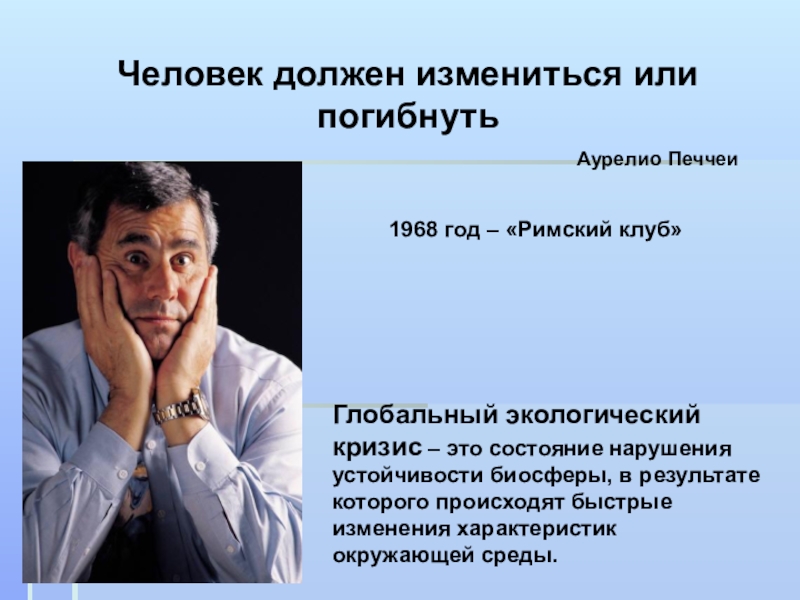 Человек должен измениться или погибнуть

Аурелио Печчеи

1968 год – «Римский клуб»

Глобальный экологический кризис – это состояние нарушения устойчивости биосферы, в результате которого происходят быстрые изменения характеристик окружающей среды.